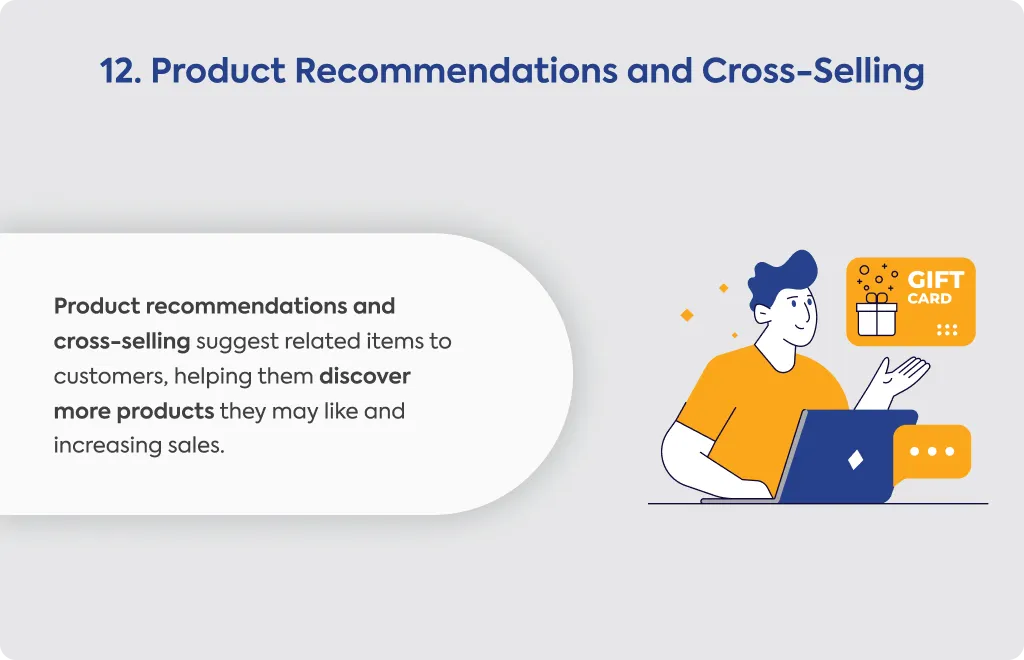 12. Product Recommendations and Cross-Selling

Product recommendations and cross-selling suggest related items to customers, helping them discover more products they may like and increasing sales.

GIFT CARD